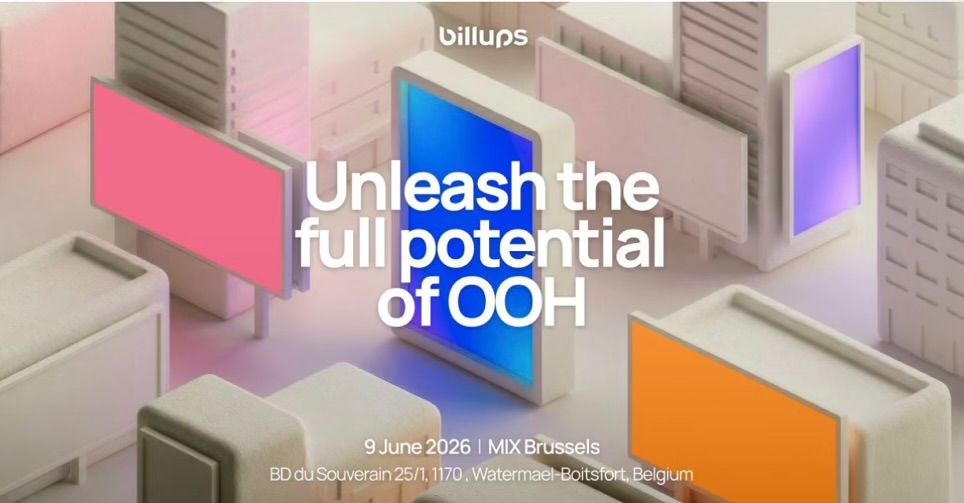 billups

Unleash the full potential of OOH

9 June 2026 | MIX Brussels

BD du Souverain 25/1, 1170 , Watermael-Boitsfort, Belgium